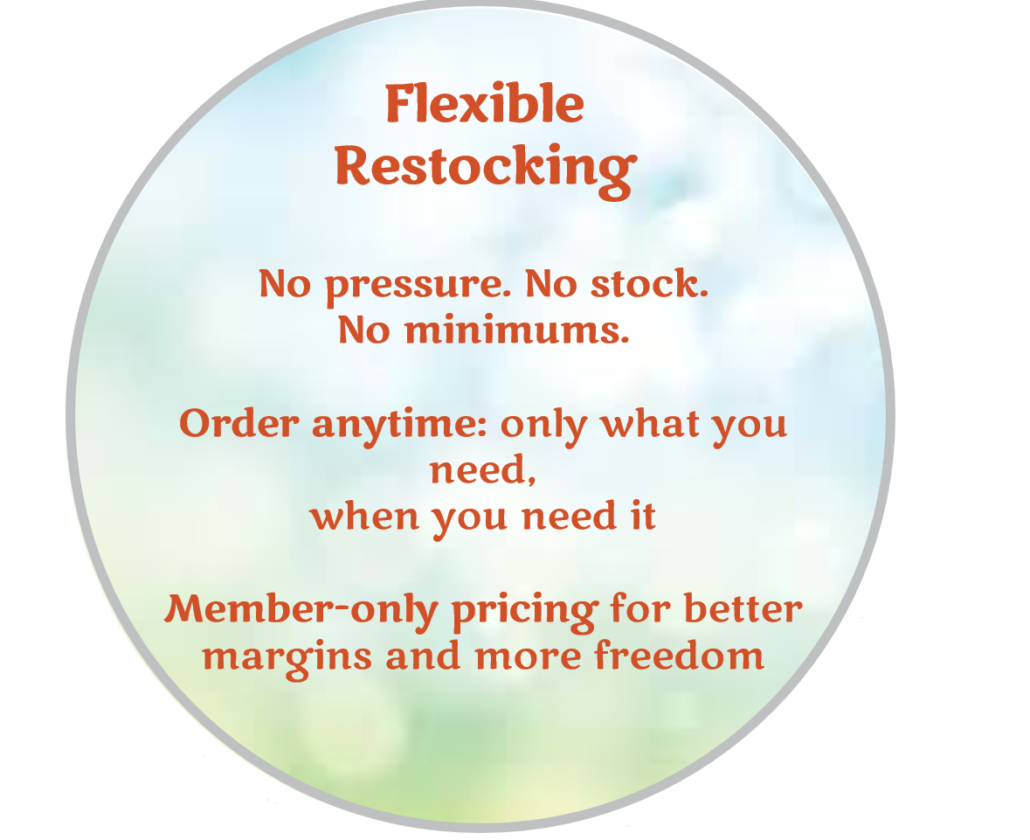 Flexible Restocking

No pressure. No stock. No minimums.

Order anytime: only what you need, when you need it

Member-only pricing for better margins and more freedom